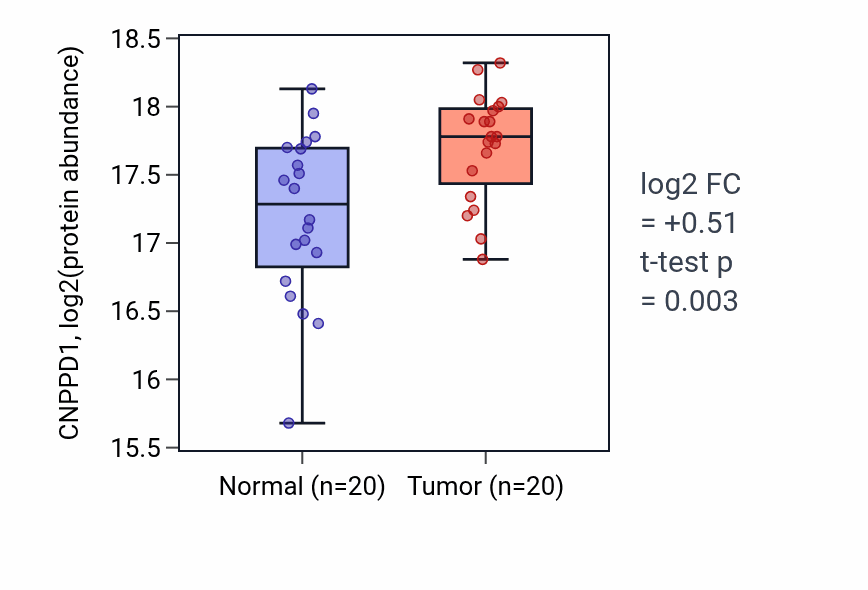 CNPPD1, log2(protein abundance)

18.5
18
17.5
17
16.5
16
15.5

Normal (n=20)
Tumor (n=20)

log2 FC
= +0.51
t-test p
= 0.003